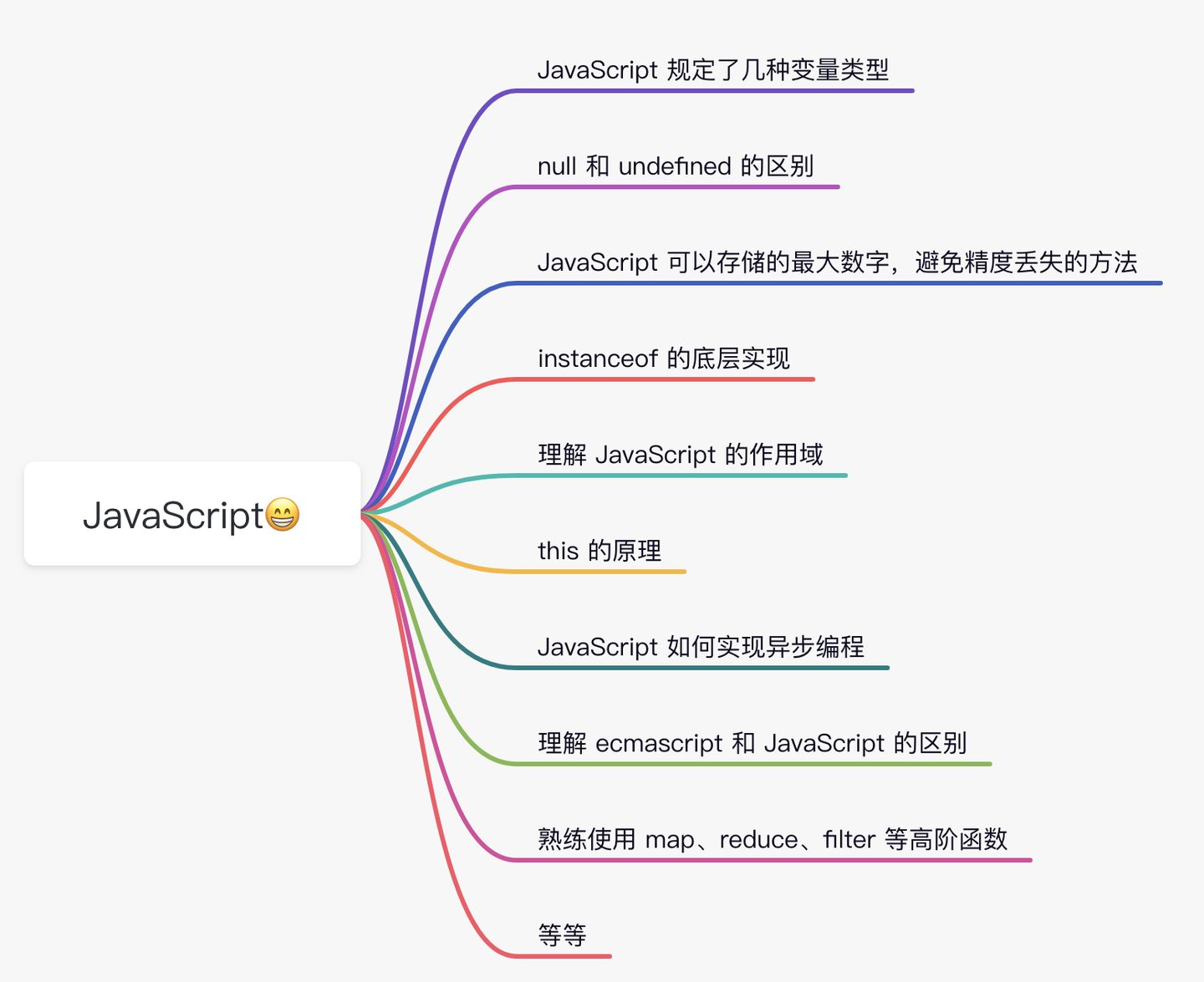 JavaScript😁

JavaScript 规定了几种变量类型

null 和 undefined 的区别

JavaScript 可以存储的最大数字，避免精度丢失的方法

instanceof 的底层实现

理解 JavaScript 的作用域

this 的原理

JavaScript 如何实现异步编程

理解 ecmascript 和 JavaScript 的区别

熟练使用 map、reduce、filter 等高阶函数

等等